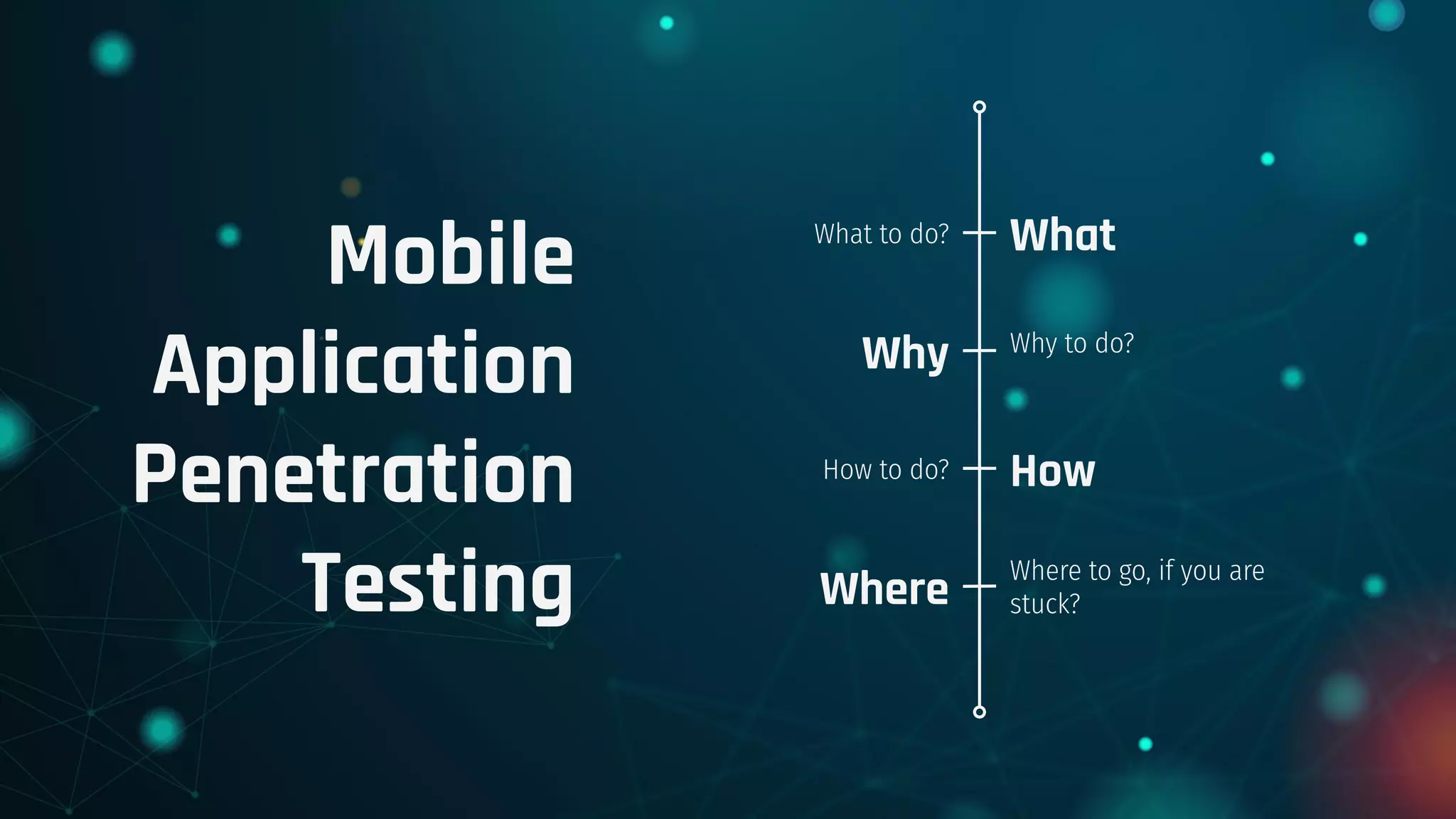 Mobile Application Penetration Testing

What to do? What

Why Why to do?

How to do? How

Where Where to go, if you are stuck?